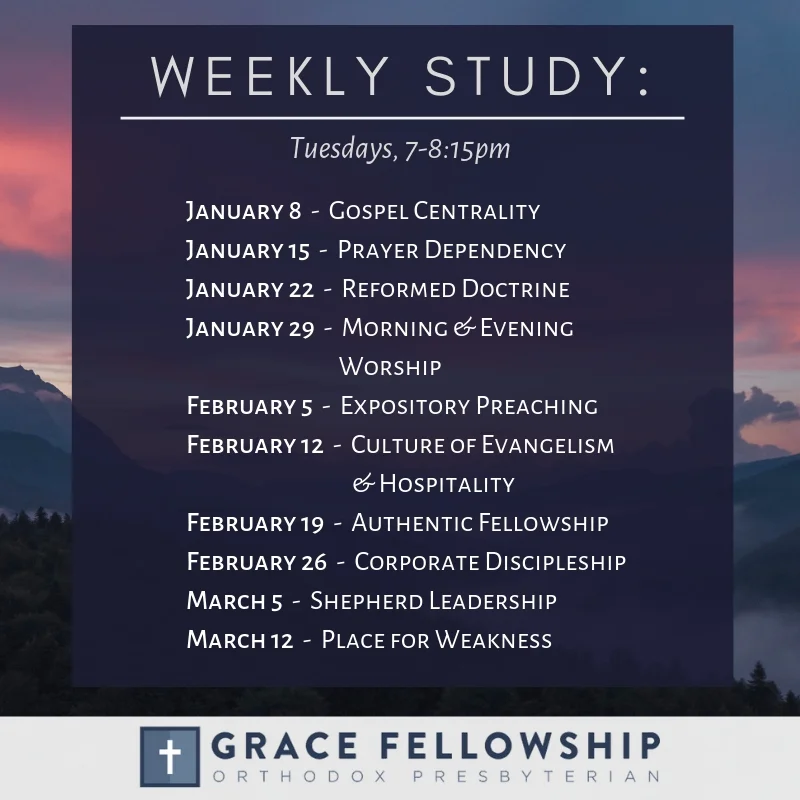 WEEKLY STUDY:

Tuesdays, 7-8:15pm

January 8 - Gospel Centrality
January 15 - Prayer Dependency
January 22 - Reformed Doctrine
January 29 - Morning & Evening Worship
February 5 - Expository Preaching
February 12 - Culture of Evangelism & Hospitality
February 19 - Authentic Fellowship
February 26 - Corporate Discipleship
March 5 - Shepherd Leadership
March 12 - Place for Weakness

GRACE FELLOWSHIP
ORTHODOX PRESBYTERIAN